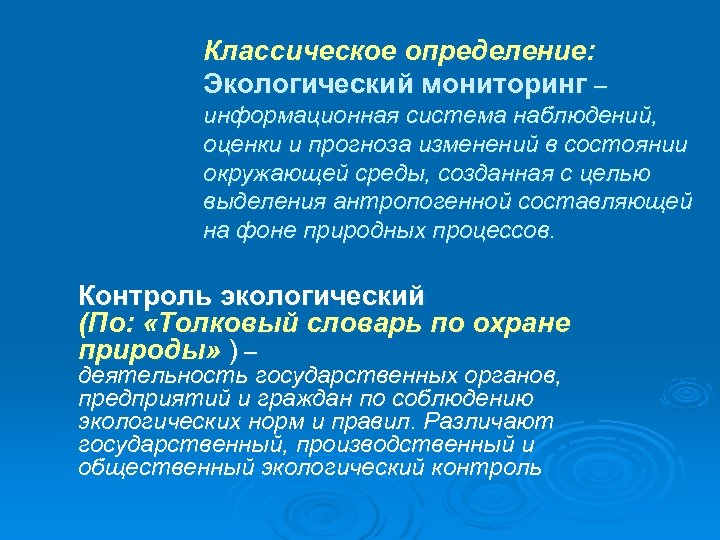 Классическое определение:
Экологический мониторинг – информационная система наблюдений, оценки и прогноза изменений в состоянии окружающей среды, созданная с целью выделения антропогенной составляющей на фоне природных процессов.

Контроль экологический (По: «Толковый словарь по охране природы» ) – деятельность государственных органов, предприятий и граждан по соблюдению экологических норм и правил. Различают государственный, производственный и общественный экологический контроль